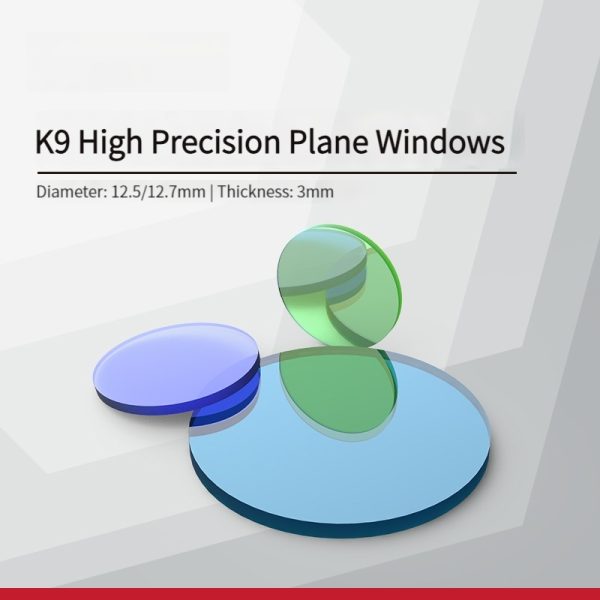 K9 High Precision Plane Windows

Diameter: 12.5/12.7mm | Thickness: 3mm